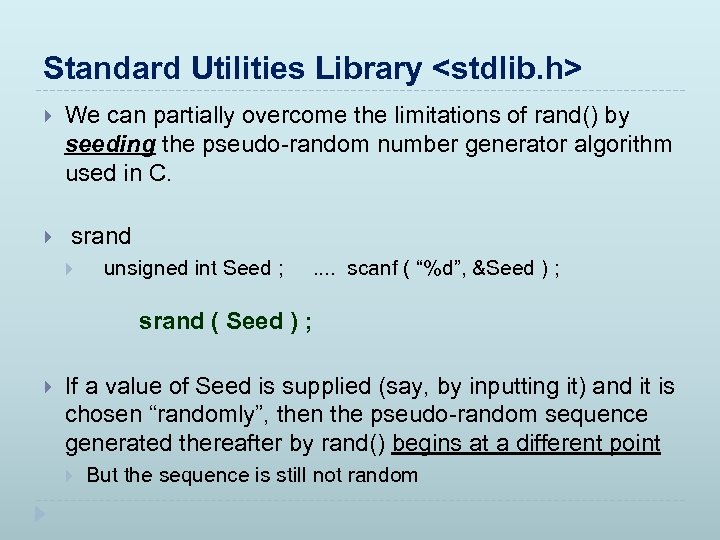 Standard Utilities Library <stdlib.h>

We can partially overcome the limitations of rand() by seeding the pseudo-random number generator algorithm used in C.

srand

unsigned int Seed ; .... scanf ( “%d”, &Seed ) ;

srand ( Seed ) ;

If a value of Seed is supplied (say, by inputting it) and it is chosen “randomly”, then the pseudo-random sequence generated thereafter by rand() begins at a different point

But the sequence is still not random